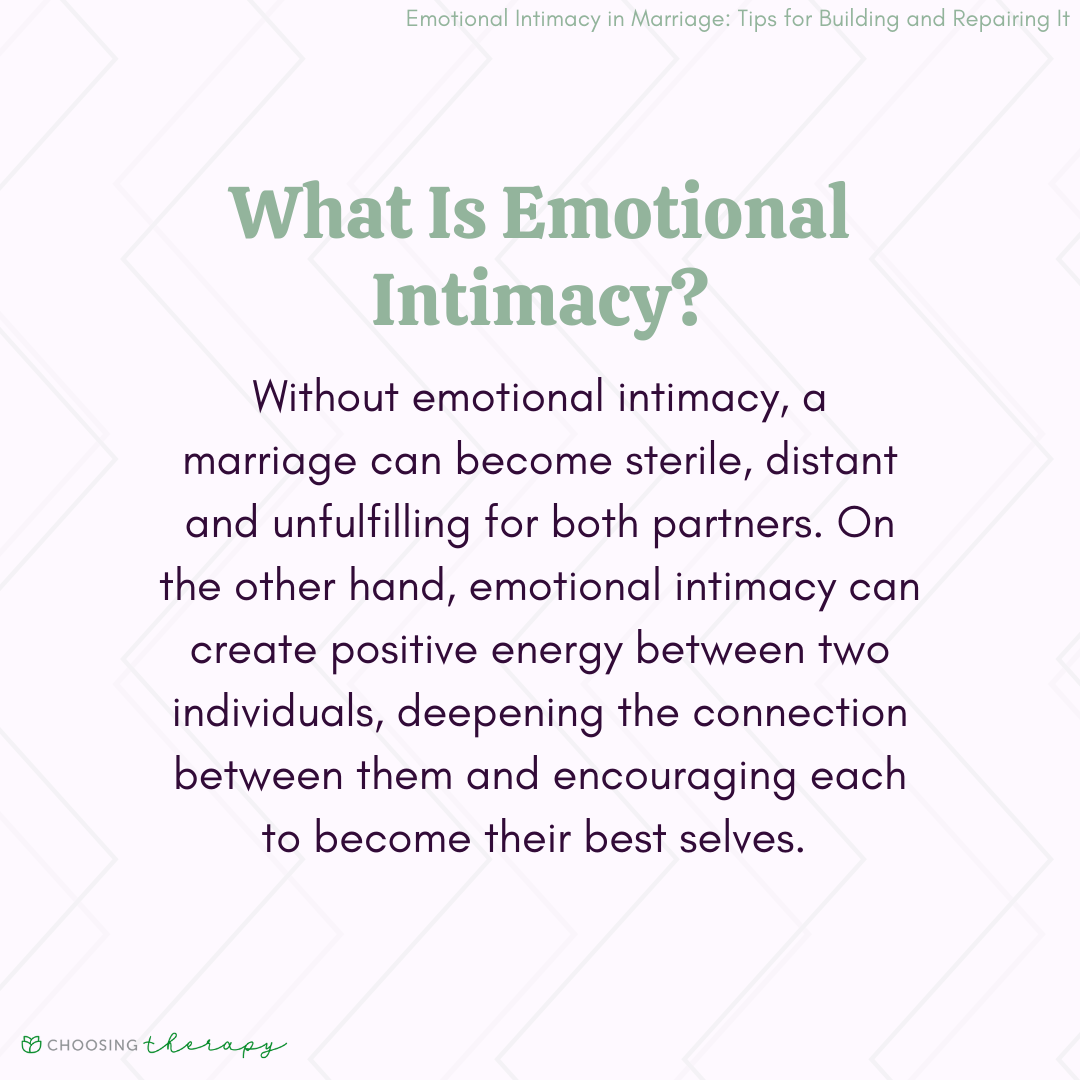 Emotional Intimacy in Marriage: Tips for Building and Repairing It

What Is Emotional Intimacy?

Without emotional intimacy, a marriage can become sterile, distant and unfulfilling for both partners. On the other hand, emotional intimacy can create positive energy between two individuals, deepening the connection between them and encouraging each to become their best selves.

CHOOSING therapy